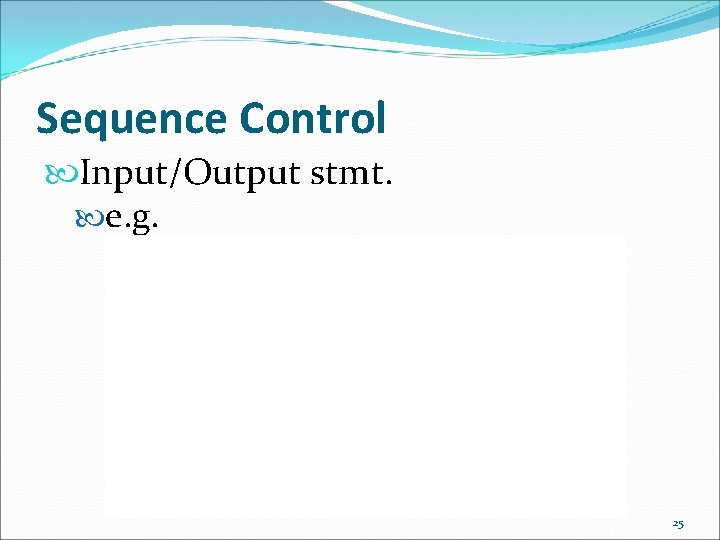 Sequence Control

Input/Output stmt.

e.g.

25